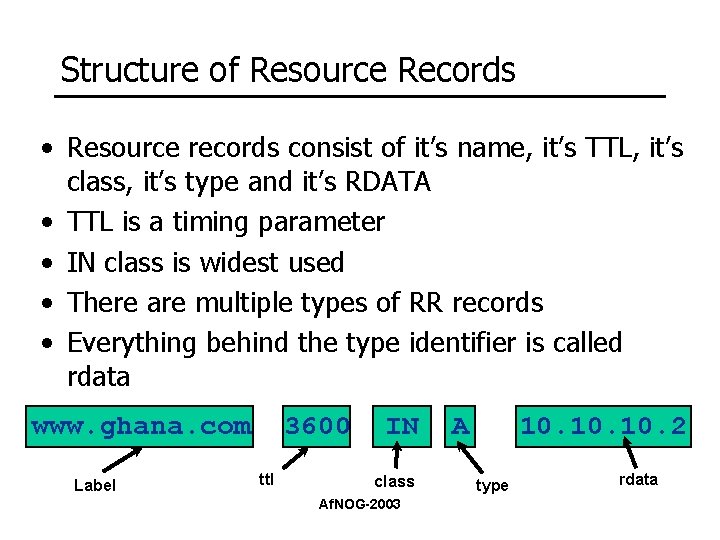 Structure of Resource Records

• Resource records consist of it's name, it's TTL, it's class, it's type and it's RDATA
• TTL is a timing parameter
• IN class is widest used
• There are multiple types of RR records
• Everything behind the type identifier is called rdata

www.ghana.com 3600 IN A 10.10.10.2

Label ttl class type rdata

AfNOG-2003